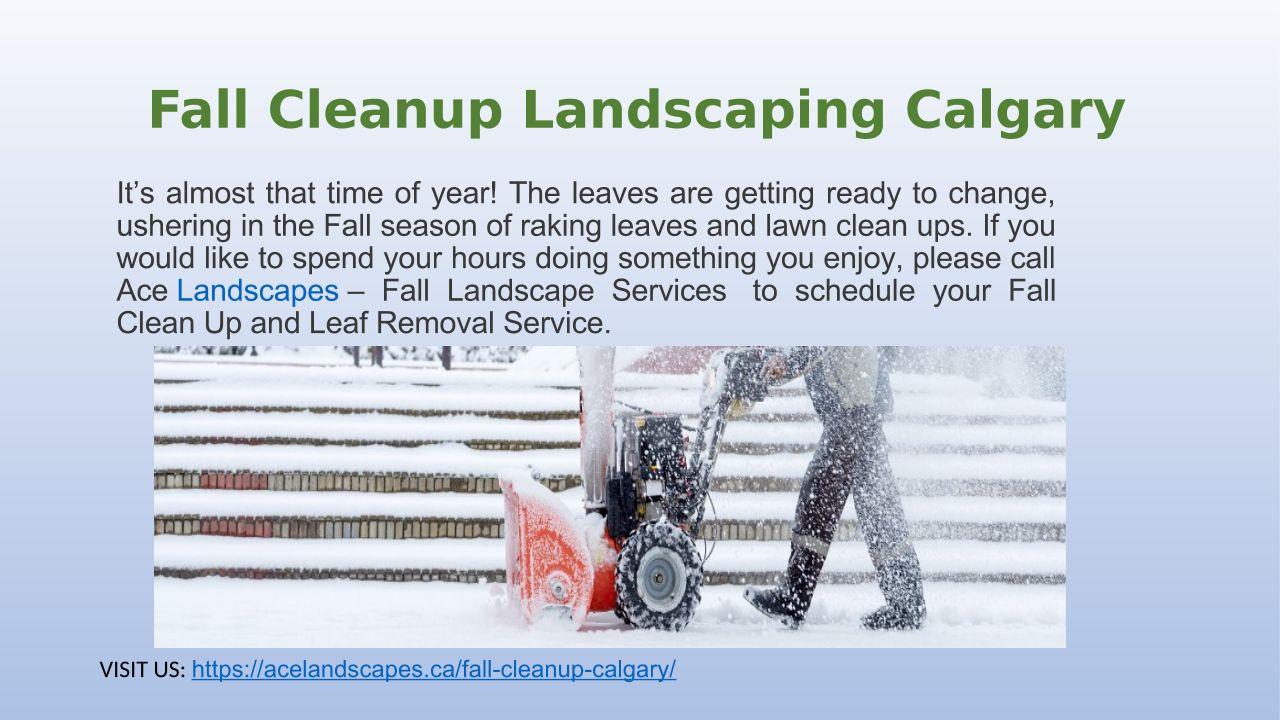 Fall Cleanup Landscaping Calgary

It’s almost that time of year! The leaves are getting ready to change, ushering in the Fall season of raking leaves and lawn clean ups. If you would like to spend your hours doing something you enjoy, please call Ace Landscapes – Fall Landscape Services to schedule your Fall Clean Up and Leaf Removal Service.

VISIT US: https://acelandscapes.ca/fall-cleanup-calgary/